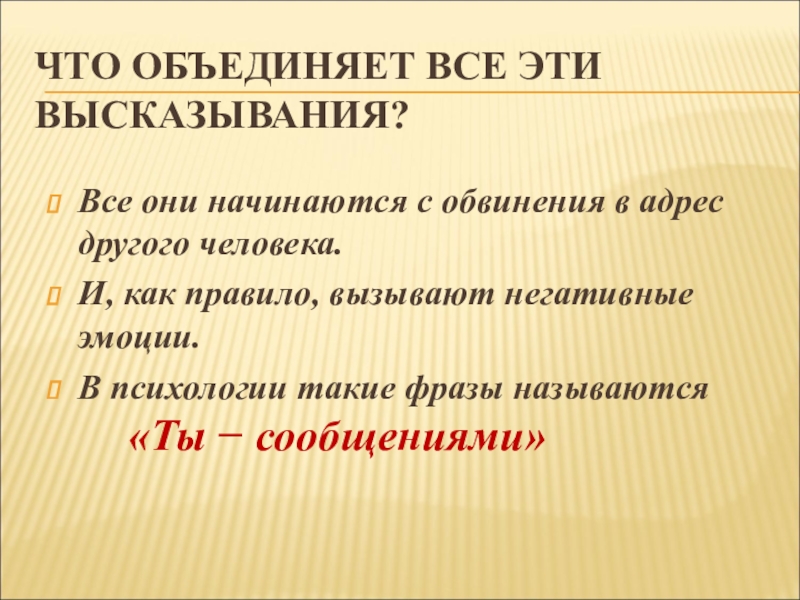 ЧТО ОБЪЕДИНЯЕТ ВСЕ ЭТИ ВЫСКАЗЫВАНИЯ?

Все они начинаются с обвинения в адрес другого человека.

И, как правило, вызывают негативные эмоции.

В психологии такие фразы называются «Ты − сообщениями»